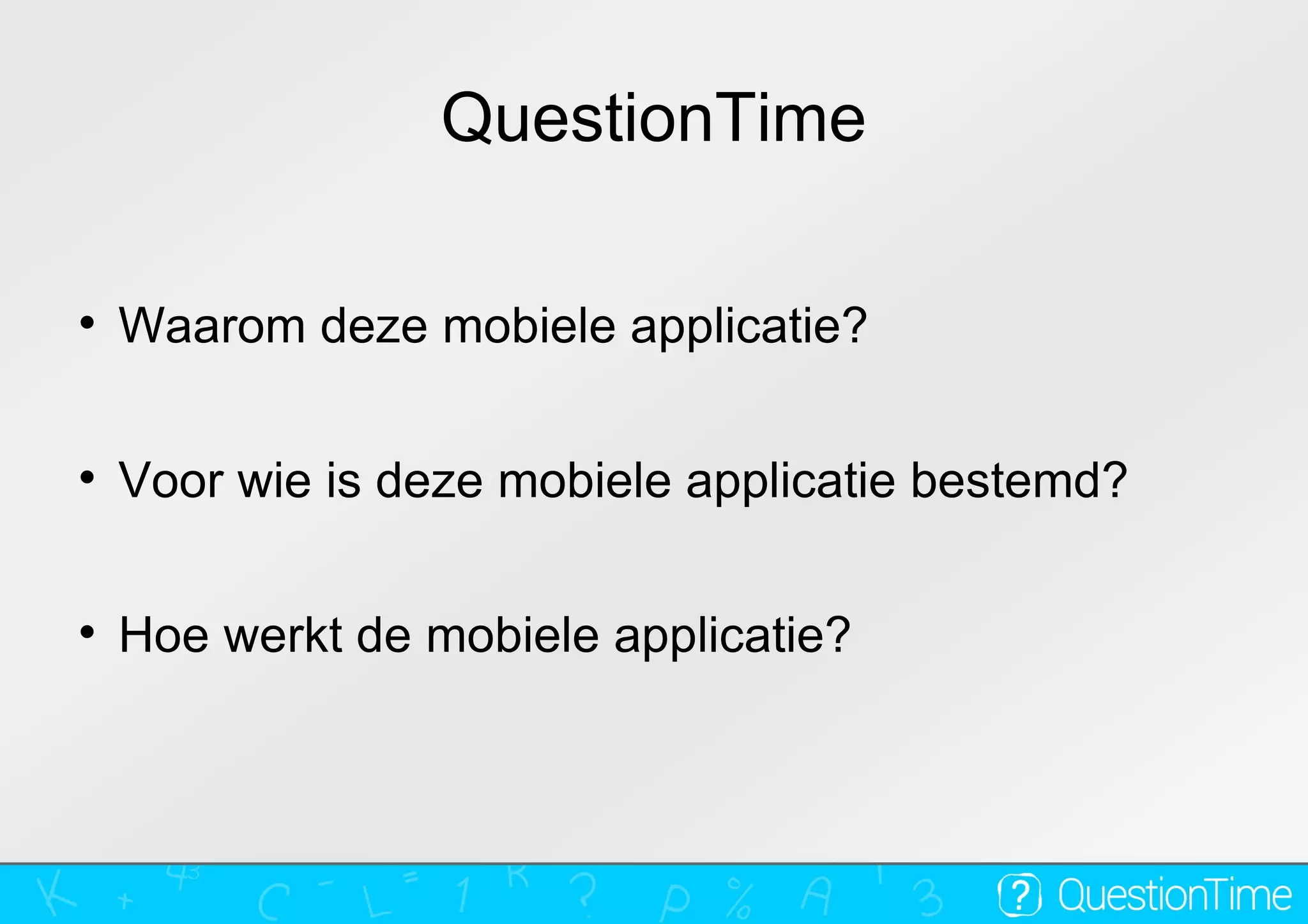 QuestionTime

• Waarom deze mobiele applicatie?

• Voor wie is deze mobiele applicatie bestemd?

• Hoe werkt de mobiele applicatie?

? QuestionTime